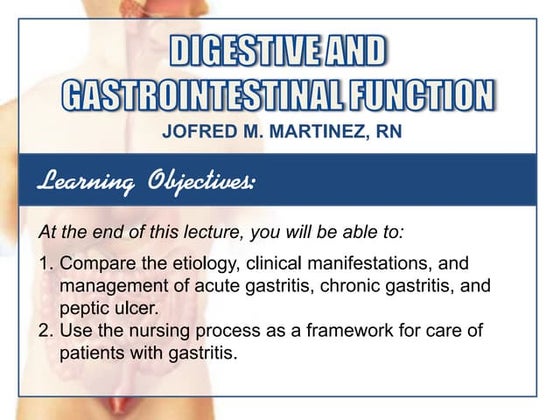 DIGESTIVE AND GASTROINTESTINAL FUNCTION

JOFRED M. MARTINEZ, RN

Learning Objectives:

At the end of this lecture, you will be able to:

1. Compare the etiology, clinical manifestations, and management of acute gastritis, chronic gastritis, and peptic ulcer.
2. Use the nursing process as a framework for care of patients with gastritis.